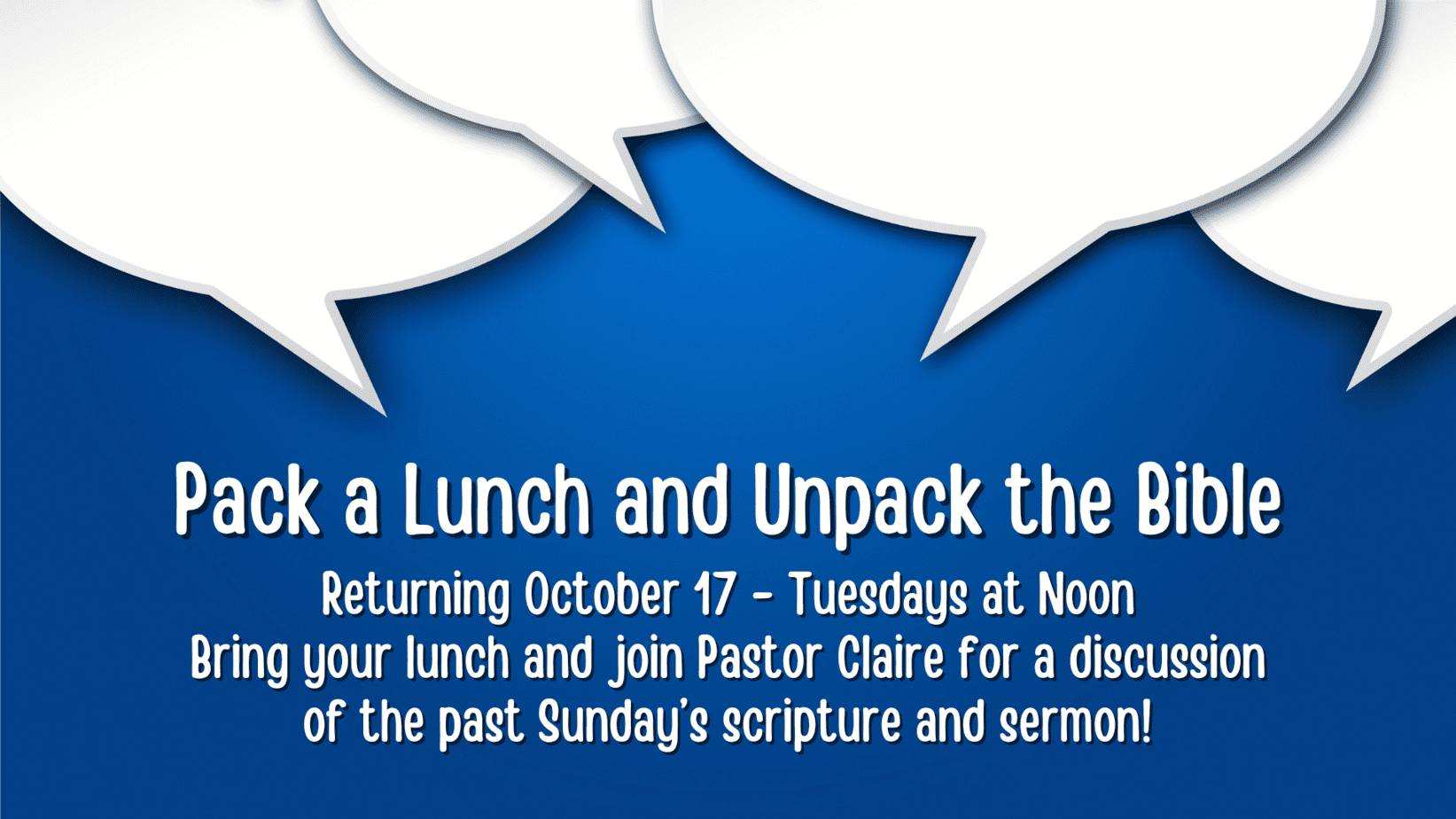 Pack a Lunch and Unpack the Bible

Returning October 17 - Tuesdays at Noon
Bring your lunch and join Pastor Claire for a discussion of the past Sunday's scripture and sermon!